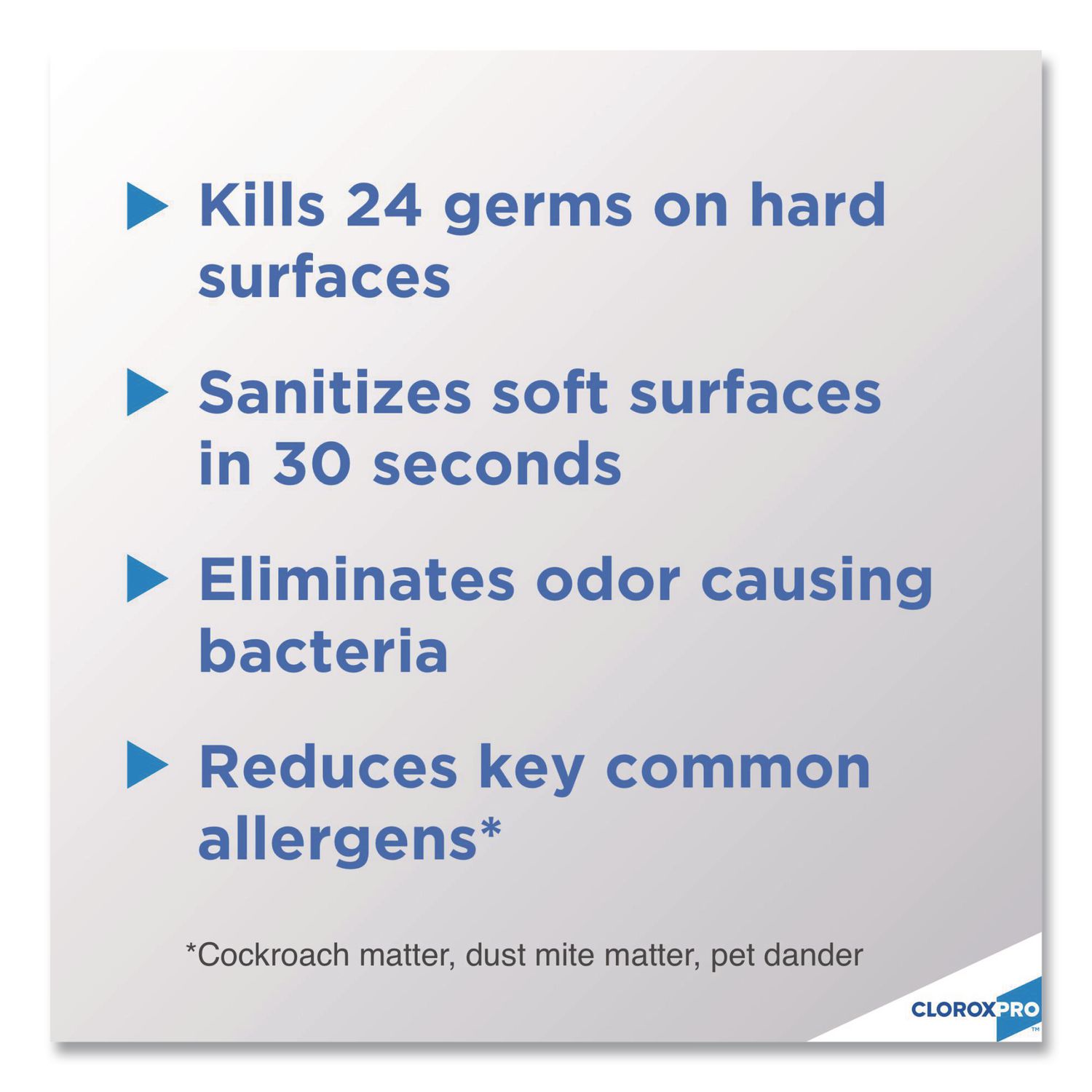 ▶ Kills 24 germs on hard surfaces

▶ Sanitizes soft surfaces in 30 seconds

▶ Eliminates odor causing bacteria

▶ Reduces key common allergens*

*Cockroach matter, dust mite matter, pet dander

CLOROXPRO™